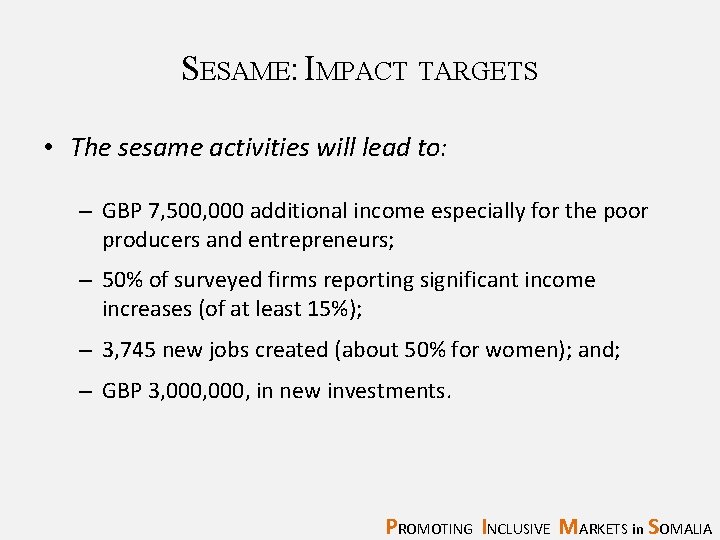 SESAME: IMPACT TARGETS

• The sesame activities will lead to:

– GBP 7,500,000 additional income especially for the poor producers and entrepreneurs;

– 50% of surveyed firms reporting significant income increases (of at least 15%);

– 3,745 new jobs created (about 50% for women); and;

– GBP 3,000,000, in new investments.

PROMOTING INCLUSIVE MARKETS in SOMALIA